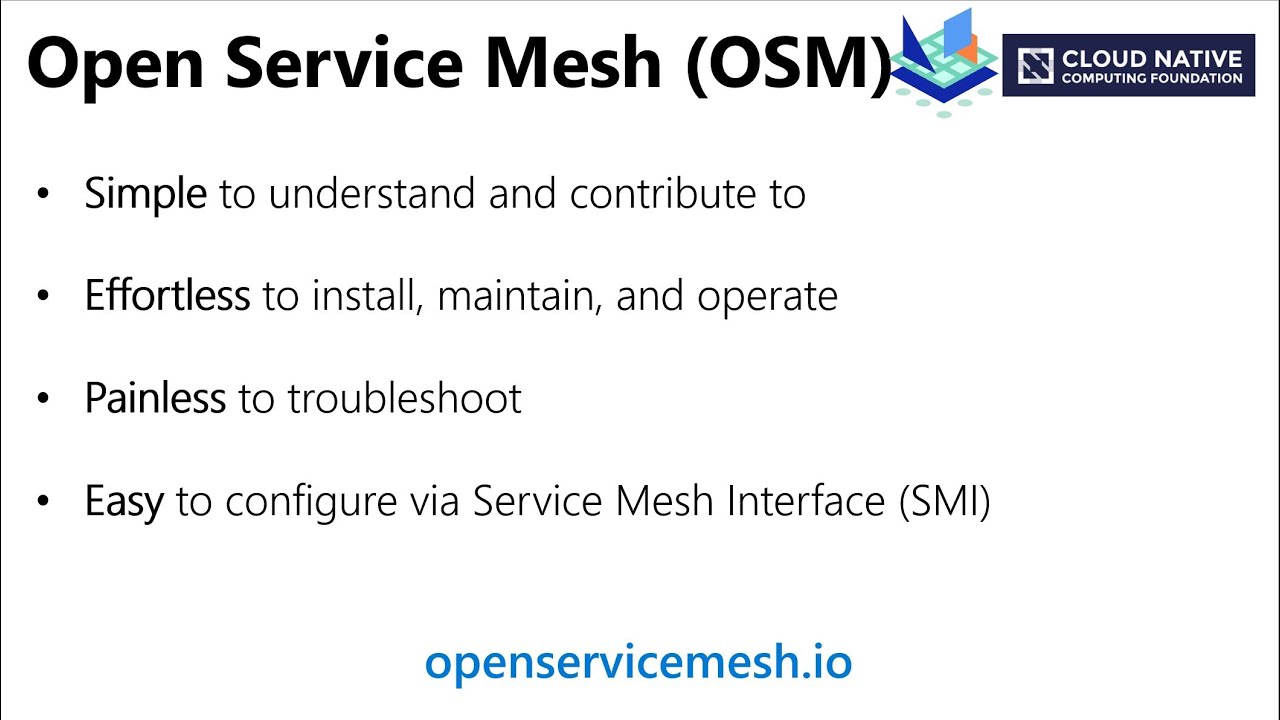 Open Service Mesh (OSM)

CLOUD NATIVE
COMPUTING FOUNDATION

• Simple to understand and contribute to

• Effortless to install, maintain, and operate

• Painless to troubleshoot

• Easy to configure via Service Mesh Interface (SMI)

openservicemesh.io